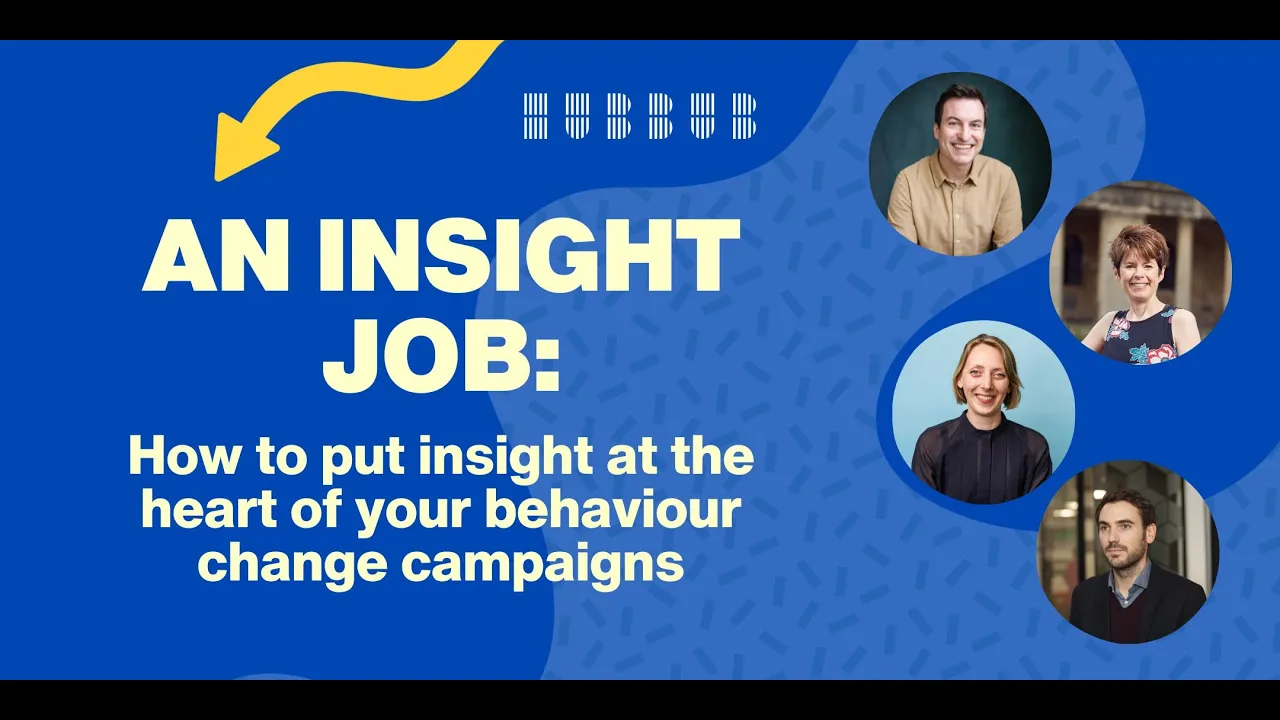 HUBBUB

AN INSIGHT JOB:

How to put insight at the heart of your behaviour change campaigns